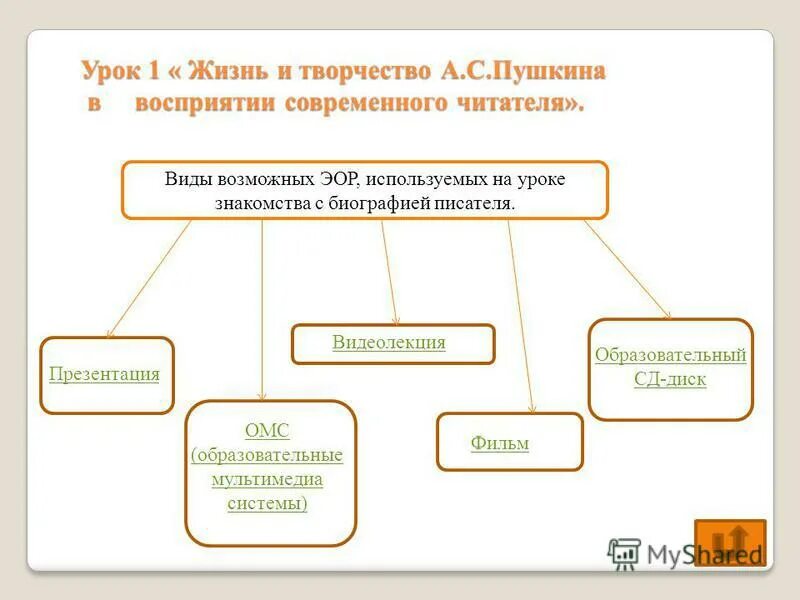 Урок 1 « Жизнь и творчество А.С.Пушкина в восприятии современного читателя».

Виды возможных ЭОР, используемых на уроке знакомства с биографией писателя.

Презентация

ОМС (образовательные мультимедиа системы)

Видеолекция

Фильм

Образовательный СД-диск

MyShared